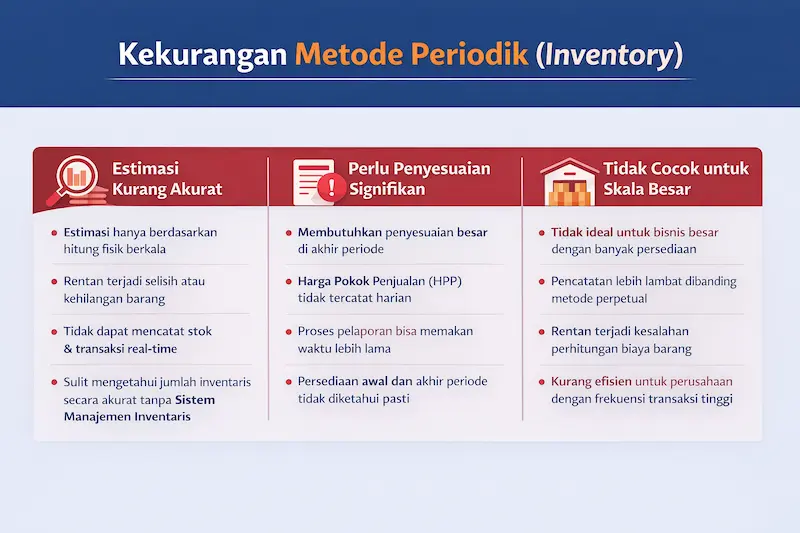 Kekurangan Metode Periodik (Inventory)

Estimasi Kurang Akurat

- Estimasi hanya berdasarkan hitung fisik berkala
- Rentan terjadi selisih atau kehilangan barang
- Tidak dapat mencatat stok & transaksi real-time
- Sulit mengetahui jumlah inventaris secara akurat tanpa Sistem Manajemen Inventaris

Perlu Penyesuaian Signifikan

- Membutuhkan penyesuaian besar di akhir periode
- Harga Pokok Penjualan (HPP) tidak tercatat harian
- Proses pelaporan bisa memakan waktu lebih lama
- Persediaan awal dan akhir periode tidak diketahui pasti

Tidak Cocok untuk Skala Besar

- Tidak ideal untuk bisnis besar dengan banyak persediaan
- Pencatatan lebih lambat dibanding metode perpetual
- Rentan terjadi kesalahan perhitungan biaya barang
- Kurang efisien untuk perusahaan dengan frekuensi transaksi tinggi